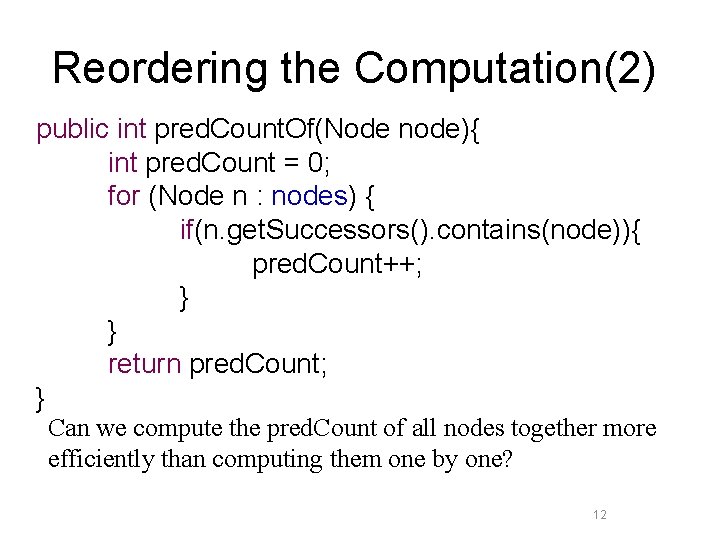 Reordering the Computation(2)

public int predCountOf(Node node){
int predCount = 0;
for (Node n : nodes) {
if(n.getSuccessors().contains(node)){
predCount++;
}
}
return predCount;
}

Can we compute the predCount of all nodes together more efficiently than computing them one by one?

12